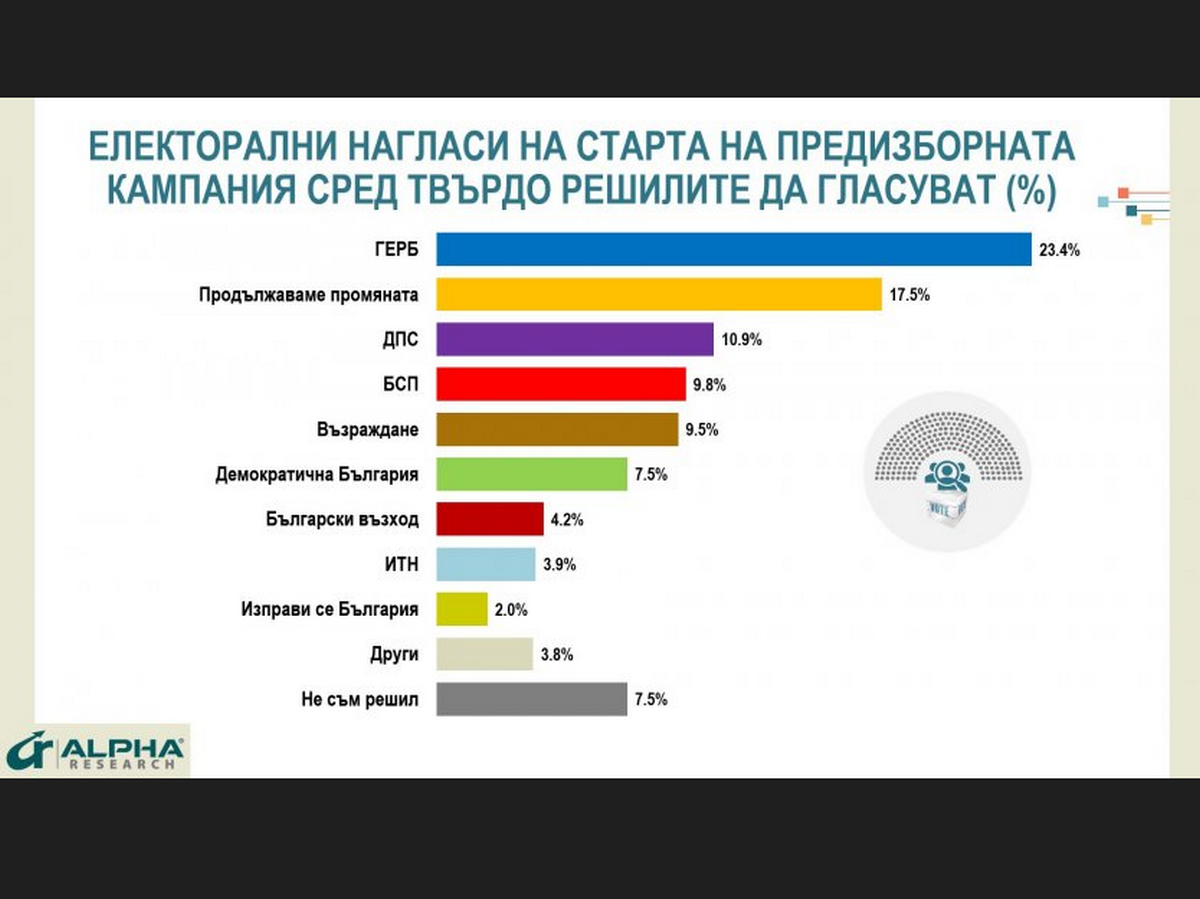 ЕЛЕКТОРАЛНИ НАГЛАСИ НА СТАРТА НА ПРЕДИЗБОРНАТА КАМПАНИЯ СРЕД ТВЪРДО РЕШИЛИТЕ ДА ГЛАСУВАТ (%)

ГЕРБ 23.4%
Продължаваме промяната 17.5%
ДПС 10.9%
БСП 9.8%
Възраждане 9.5%
Демократична България 7.5%
Български възход 4.2%
ИТН 3.9%
Изправи се България 2.0%
Други 3.8%
Не съм решил 7.5%

VOTE

ALPHA RESEARCH